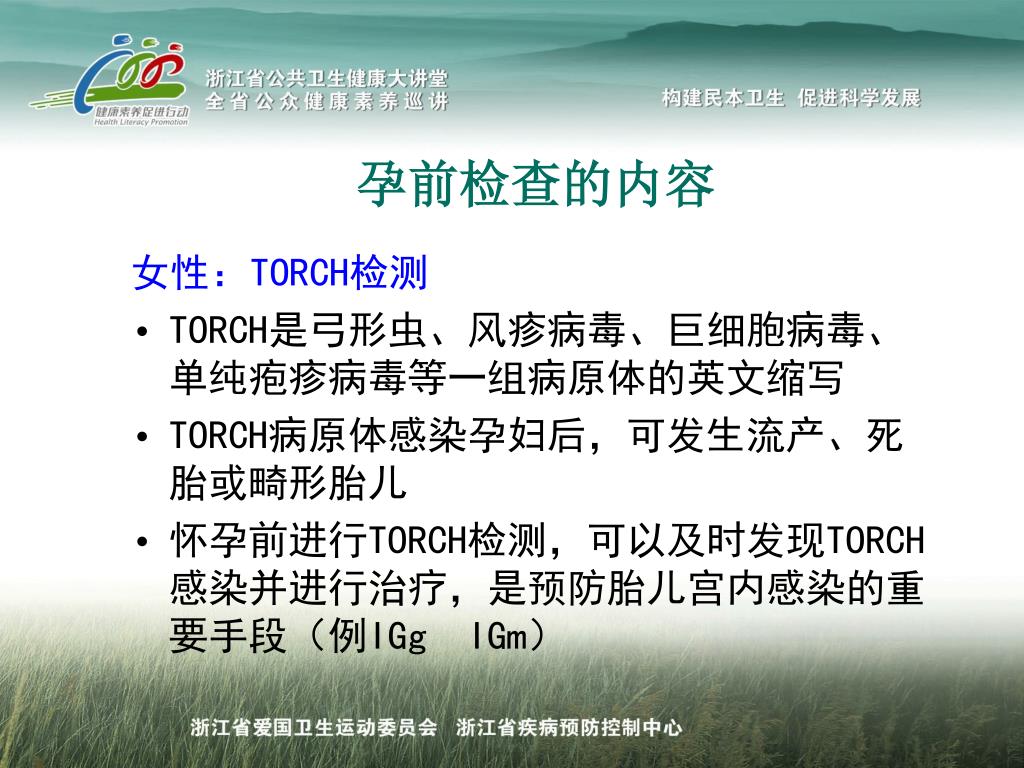 健康素养促进行动
Health Literacy Promotion

浙江省公共卫生健康大讲堂
全省公众健康素养巡讲

构建民本卫生 促进科学发展

孕前检查的内容

女性：TORCH检测

• TORCH是弓形虫、风疹病毒、巨细胞病毒、单纯疱疹病毒等一组病原体的英文缩写

• TORCH病原体感染孕妇后，可发生流产、死胎或畸形胎儿

• 怀孕前进行TORCH检测，可以及时发现TORCH感染并进行治疗，是预防胎儿宫内感染的重要手段（例IGg IGm）

浙江省爱国卫生运动委员会 浙江省疾病预防控制中心